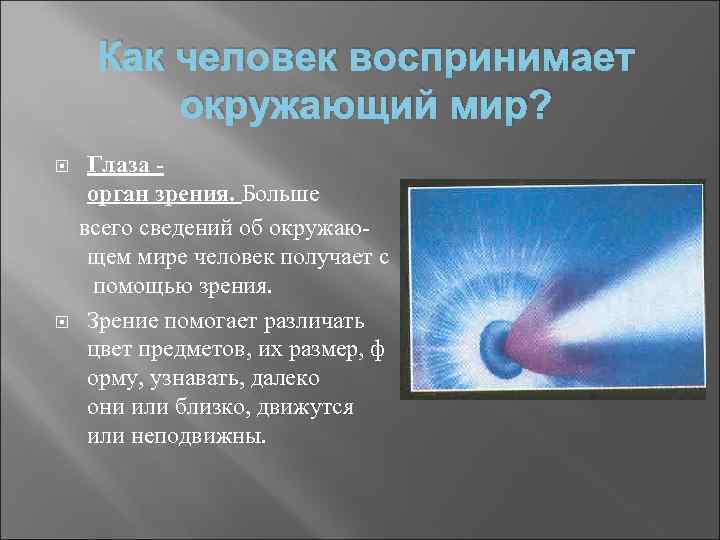 Как человек воспринимает окружающий мир?

Глаза - орган зрения. Больше всего сведений об окружающем мире человек получает с помощью зрения.

Зрение помогает различать цвет предметов, их размер, ф орму, узнавать, далеко они или близко, движутся или неподвижны.